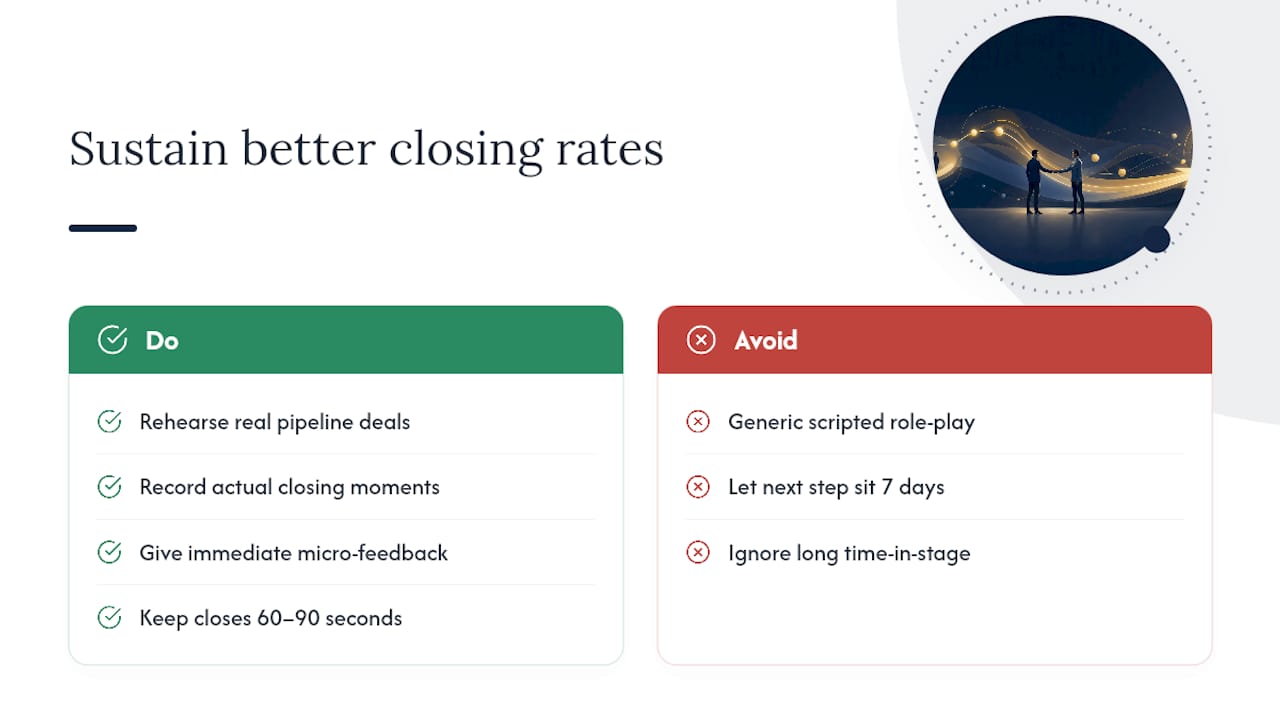 Sustain better closing rates

Do

Rehearse real pipeline deals

Record actual closing moments

Give immediate micro-feedback

Keep closes 60–90 seconds

Avoid

Generic scripted role-play

Let next step sit 7 days

Ignore long time-in-stage